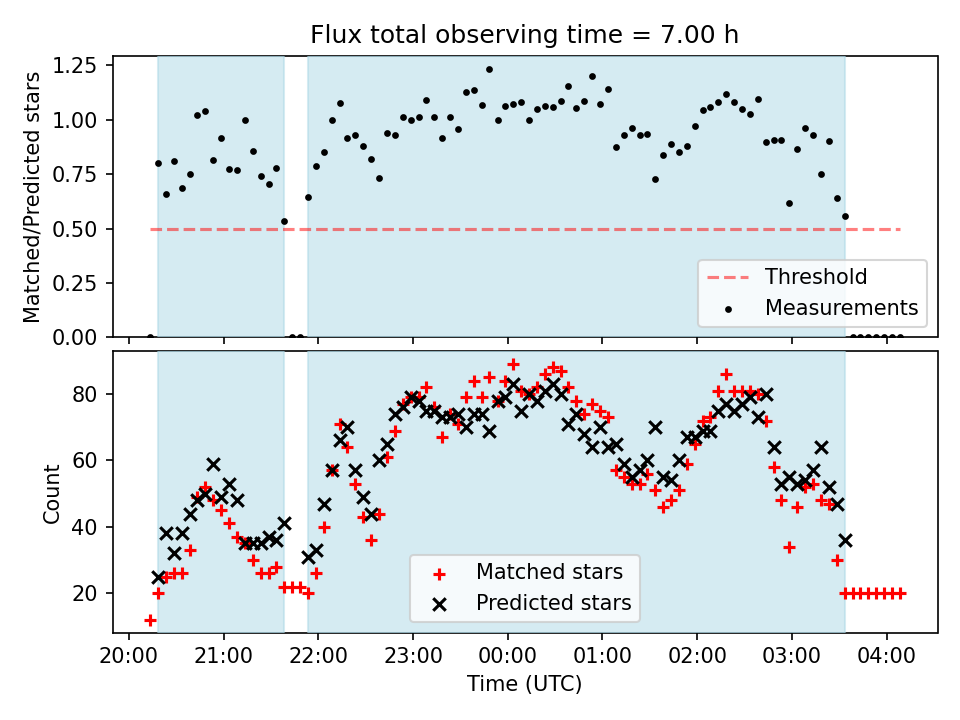 Flux total observing time = 7.00 h

Matched/Predicted stars

1.25
1.00
0.75
0.50
0.25
0.00

Threshold
Measurements

Count

80
60
40
20

Matched stars
Predicted stars

20:00 21:00 22:00 23:00 00:00 01:00 02:00 03:00 04:00

Time (UTC)